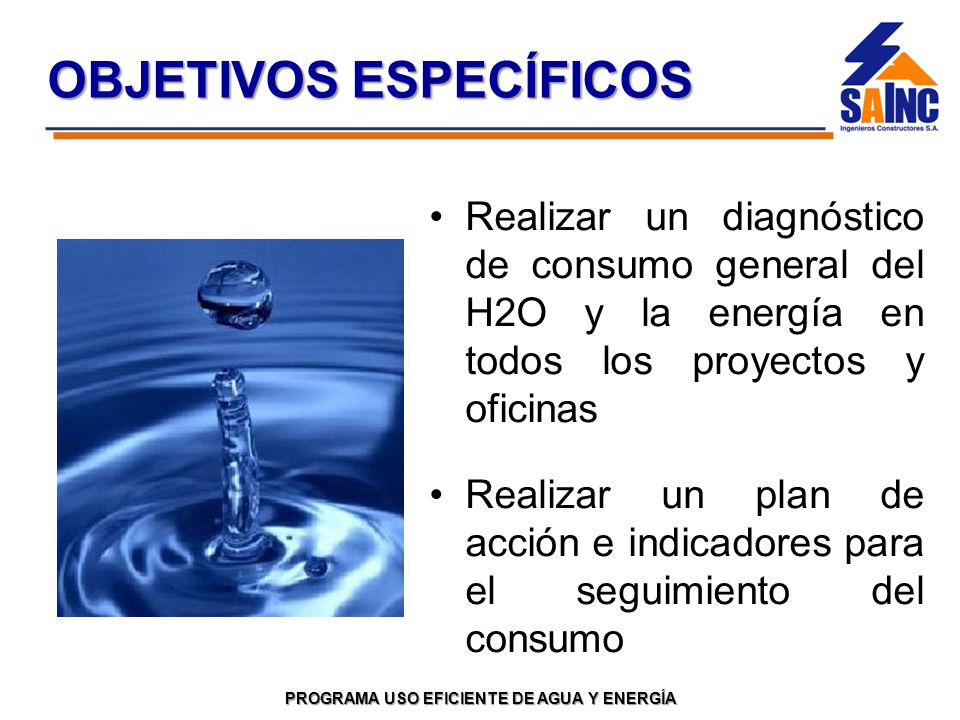 OBJETIVOS ESPECÍFICOS

SAINC
Ingenieros Constructores S.A.

• Realizar un diagnóstico de consumo general del H2O y la energía en todos los proyectos y oficinas

• Realizar un plan de acción e indicadores para el seguimiento del consumo

PROGRAMA USO EFICIENTE DE AGUA Y ENERGÍA